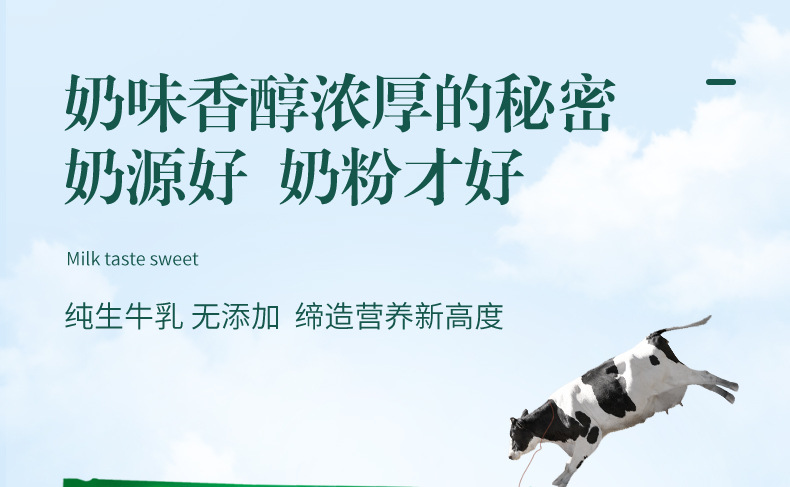 奶味香醇浓厚的秘密
奶源好 奶粉才好

Milk taste sweet

纯生牛乳 无添加 缔造营养新高度